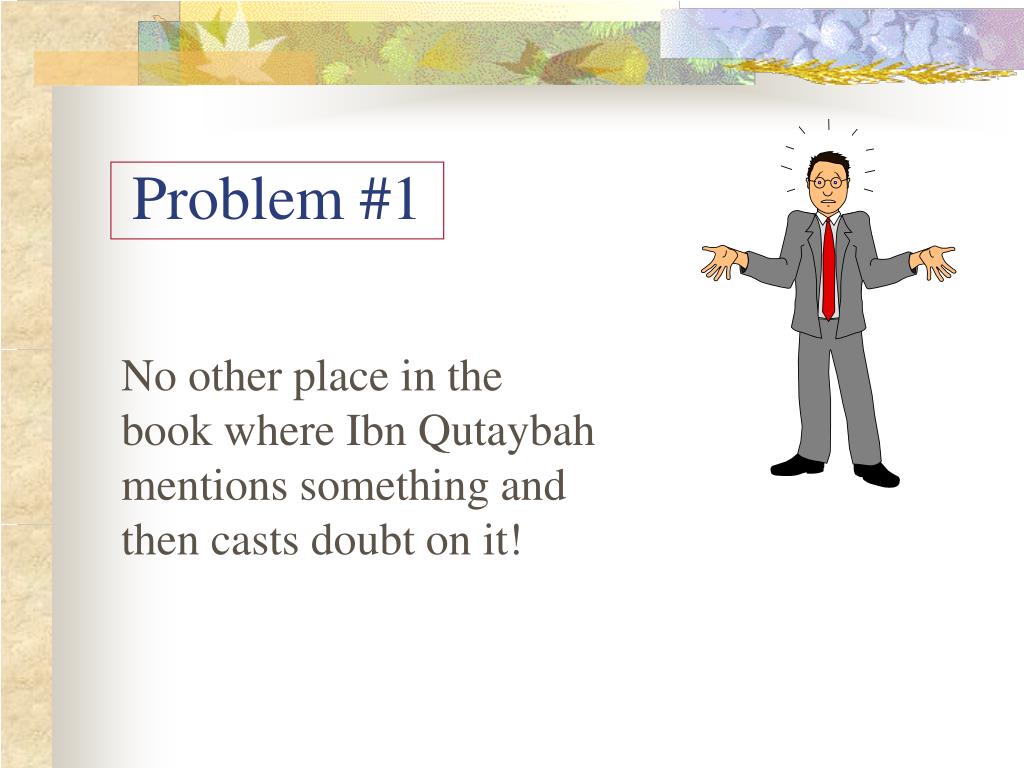 Problem #1

No other place in the book where Ibn Qutaybah mentions something and then casts doubt on it!